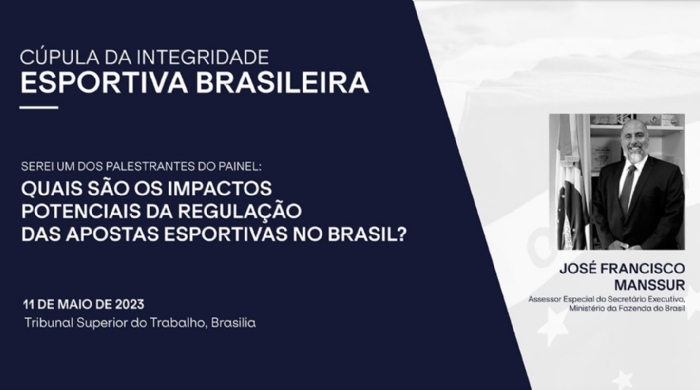 CÚPULA DA INTEGRIDADE
ESPORTIVA BRASILEIRA

SEREI UM DOS PALESTRANTES DO PAINEL:
QUAIS SÃO OS IMPACTOS POTENCIAIS DA REGULAÇÃO DAS APOSTAS ESPORTIVAS NO BRASIL?

11 DE MAIO DE 2023
Tribunal Superior do Trabalho, Brasilia

JOSÉ FRANCISCO MANSSUR
Assessor Especial do Secretário Executivo, Ministério da Fazenda do Brasil